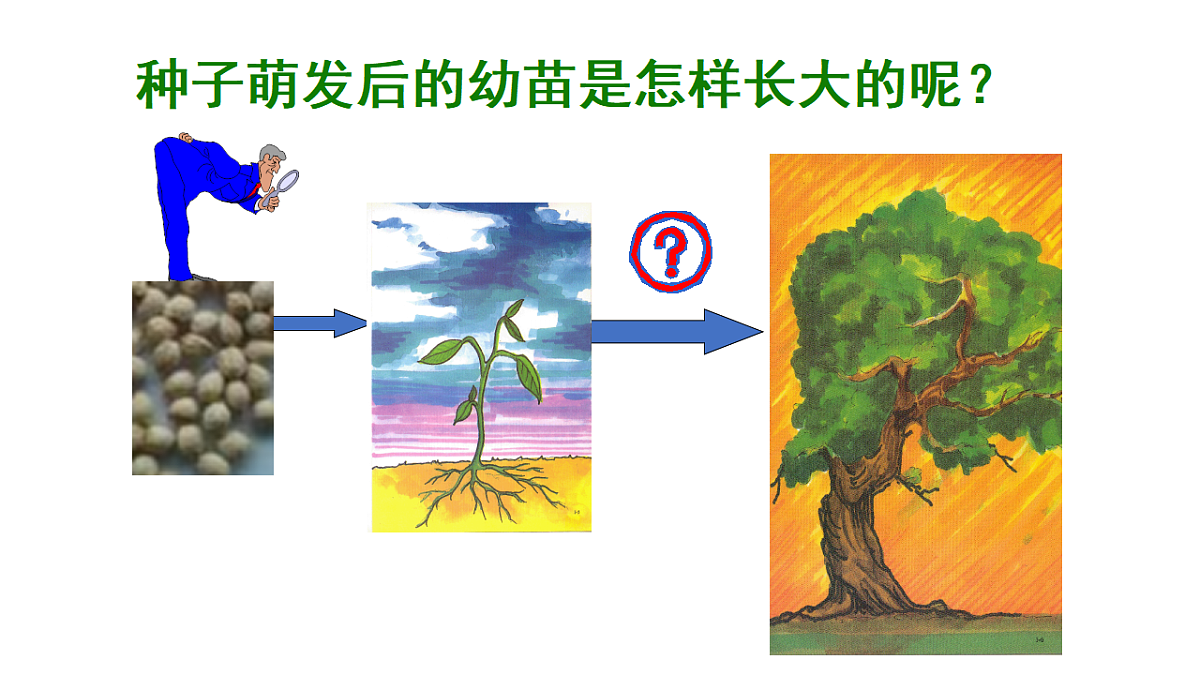 种子萌发后的幼苗是怎样长大的呢？

?